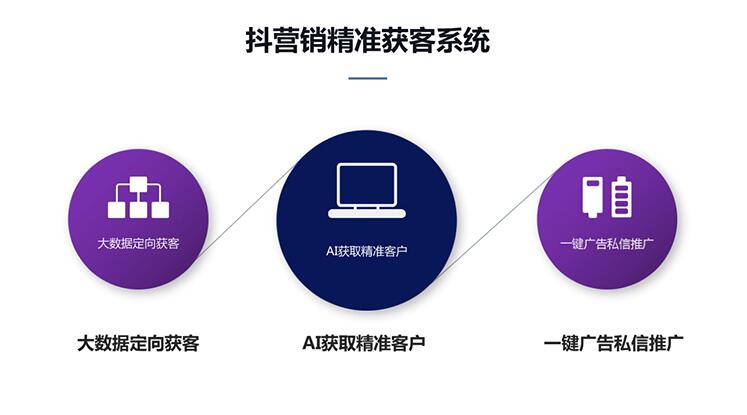 抖营销精准获客系统

大数据定向获客

AI获取精准客户

一键广告私信推广

大数据定向获客

AI获取精准客户

一键广告私信推广